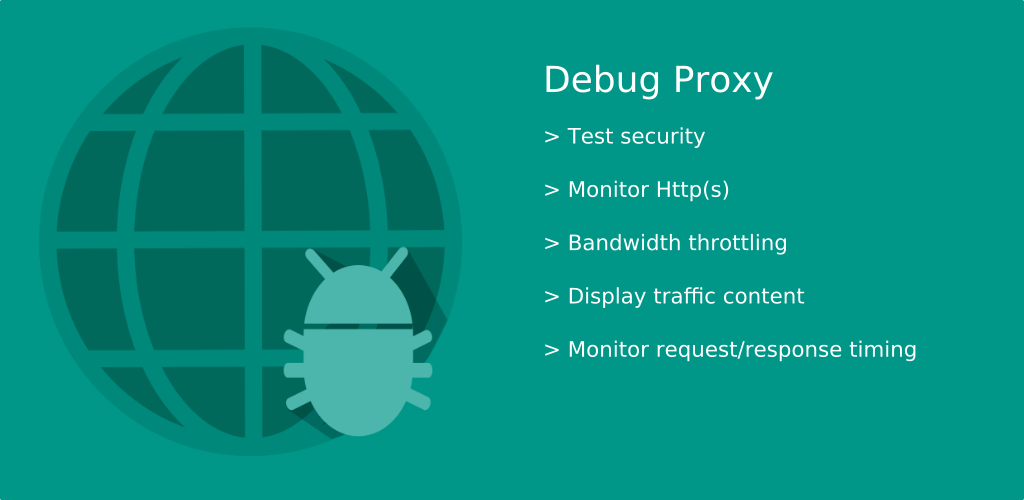 Debug Proxy

> Test security

> Monitor Http(s)

> Bandwidth throttling

> Display traffic content

> Monitor request/response timing